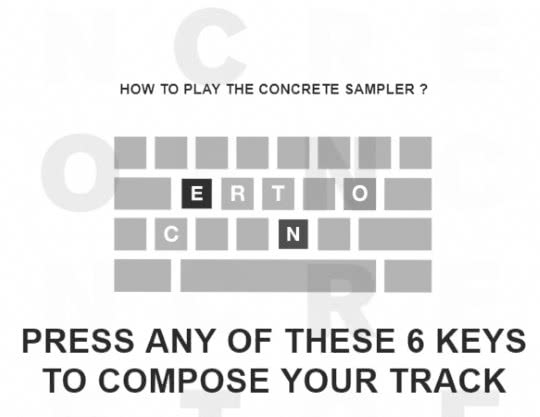 HOW TO PLAY THE CONCRETE SAMPLER ?

E R T O
C N

PRESS ANY OF THESE 6 KEYS TO COMPOSE YOUR TRACK